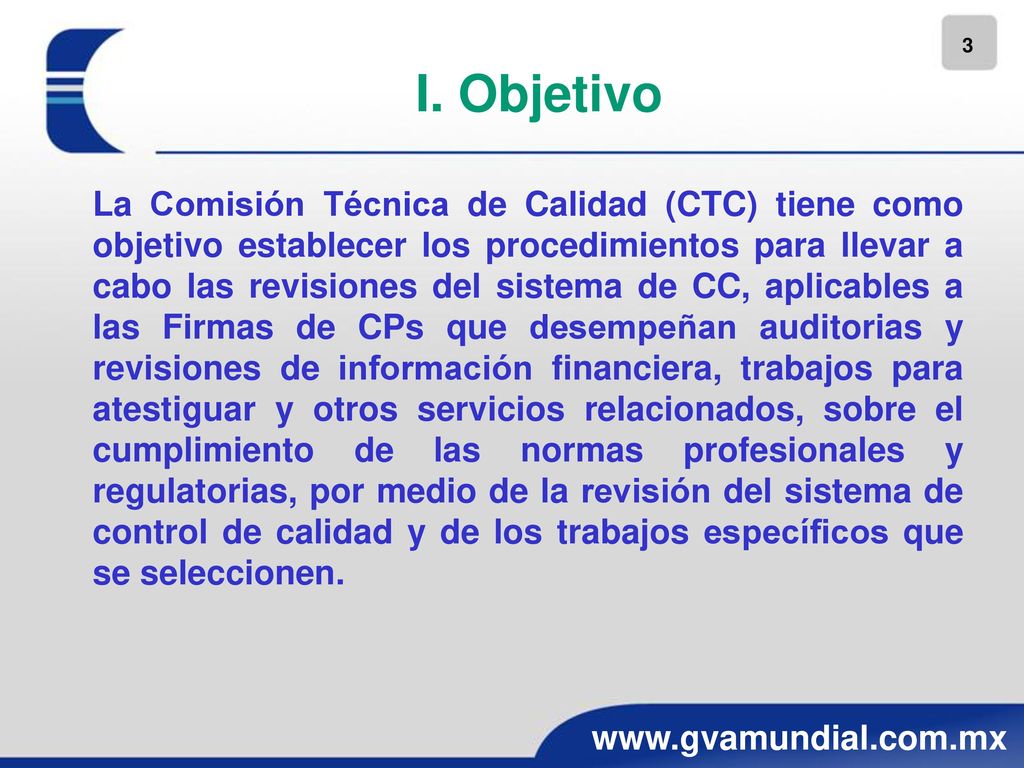 3

I. Objetivo

La Comisión Técnica de Calidad (CTC) tiene como objetivo establecer los procedimientos para llevar a cabo las revisiones del sistema de CC, aplicables a las Firmas de CPs que desempeñan auditorias y revisiones de información financiera, trabajos para atestiguar y otros servicios relacionados, sobre el cumplimiento de las normas profesionales y regulatorias, por medio de la revisión del sistema de control de calidad y de los trabajos específicos que se seleccionen.

www.gvamundial.com.mx